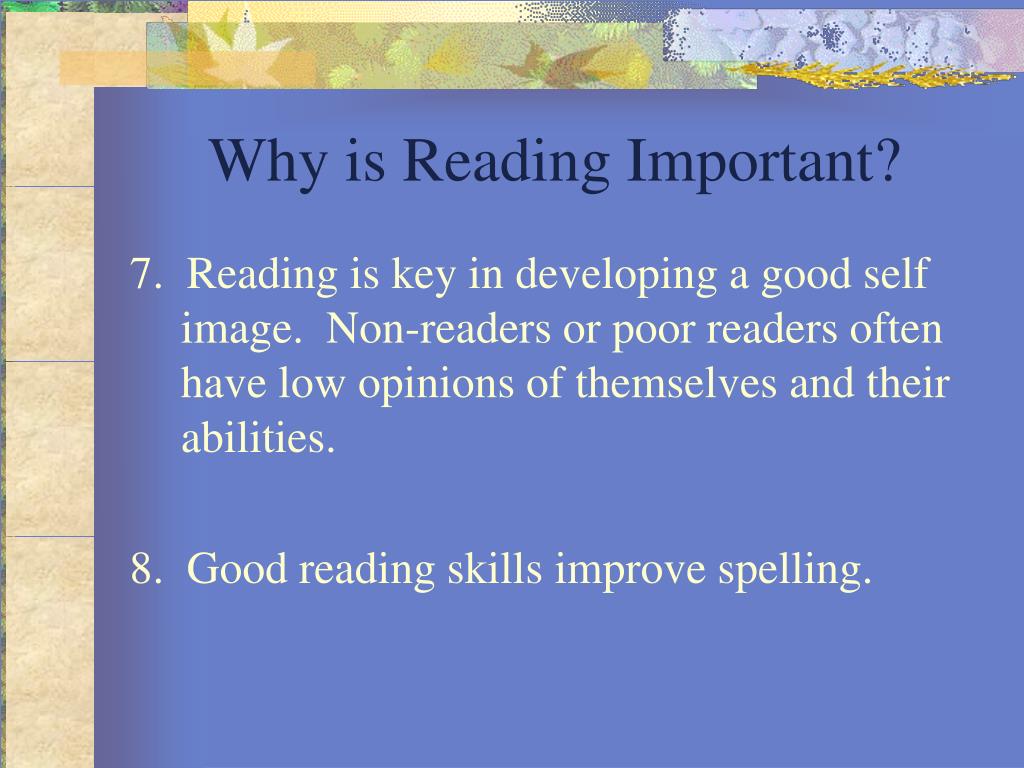 Why is Reading Important?

7. Reading is key in developing a good self image. Non-readers or poor readers often have low opinions of themselves and their abilities.

8. Good reading skills improve spelling.